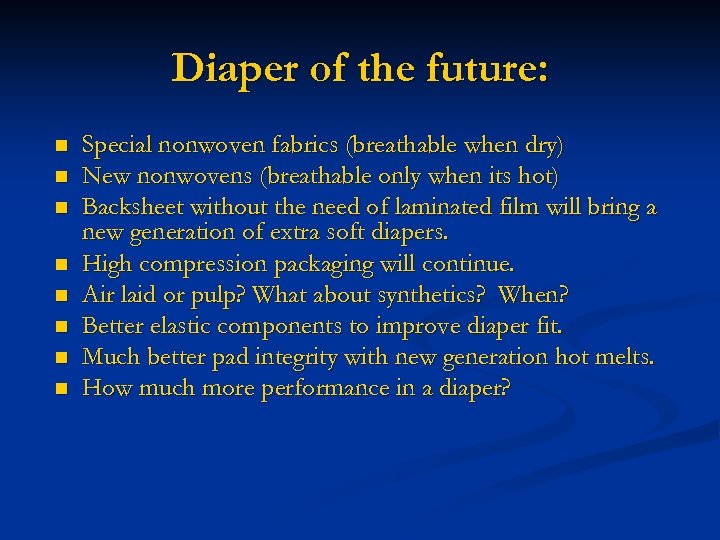 Diaper of the future:

- Special nonwoven fabrics (breathable when dry)
- New nonwovens (breathable only when its hot)
- Backsheet without the need of laminated film will bring a new generation of extra soft diapers.
- High compression packaging will continue.
- Air laid or pulp? What about synthetics? When?
- Better elastic components to improve diaper fit.
- Much better pad integrity with new generation hot melts.
- How much more performance in a diaper?